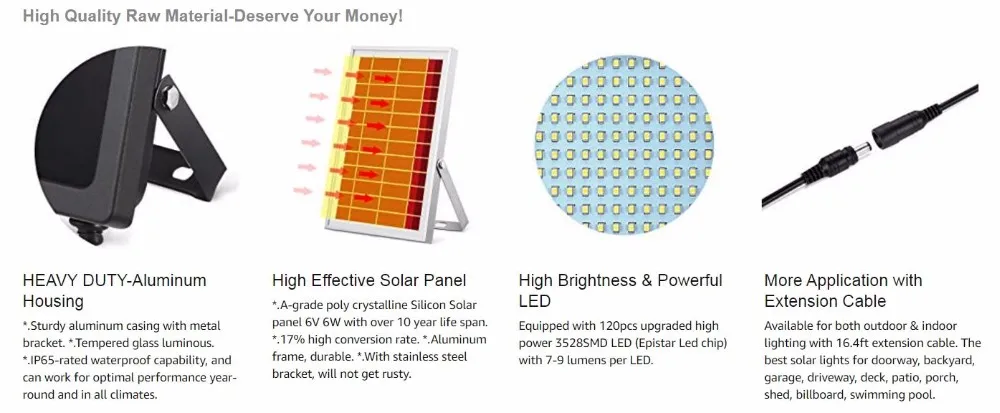 High Quality Raw Material-Deserve Your Money!

HEAVY DUTY-Aluminum Housing

*.Sturdy aluminum casing with metal bracket. *.Tempered glass luminous. *.IP65-rated waterproof capability, and can work for optimal performance year-round and in all climates.

High Effective Solar Panel

*.A-grade poly crystalline Silicon Solar panel 6V 6W with over 10 year life span. *.17% high conversion rate. *.Aluminum frame, durable. *.With stainless steel bracket, will not get rusty.

High Brightness & Powerful LED

Equipped with 120pcs upgraded high power 3528SMD LED (Epistar Led chip) with 7-9 lumens per LED.

More Application with Extension Cable

Available for both outdoor & indoor lighting with 16.4ft extension cable. The best solar lights for doorway, backyard, garage, driveway, deck, patio, porch, shed, billboard, swimming pool.